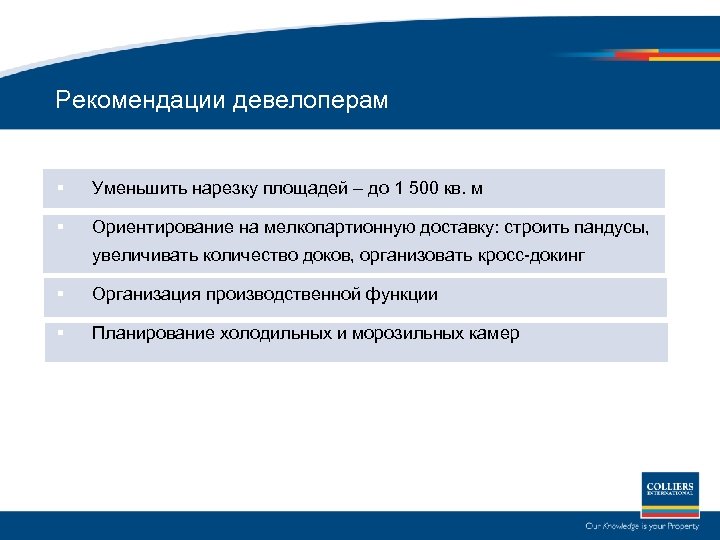 Рекомендации девелоперам

▪ Уменьшить нарезку площадей – до 1 500 кв. м

▪ Ориентирование на мелкопартионную доставку: строить пандусы, увеличивать количество доков, организовать кросс-докинг

▪ Организация производственной функции

▪ Планирование холодильных и морозильных камер

COLLIERS INTERNATIONAL

Our Knowledge is your Property